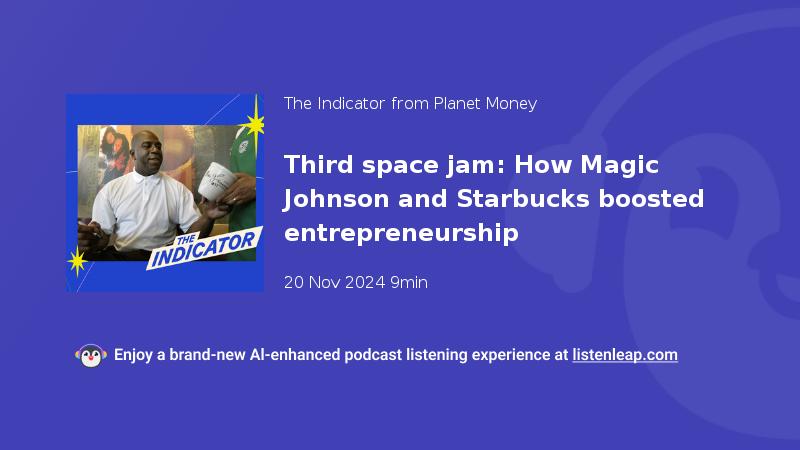 THE INDICATOR

The Indicator from Planet Money

Third space jam: How Magic Johnson and Starbucks boosted entrepreneurship

20 Nov 2024 9min

Enjoy a brand-new AI-enhanced podcast listening experience at listenleap.com